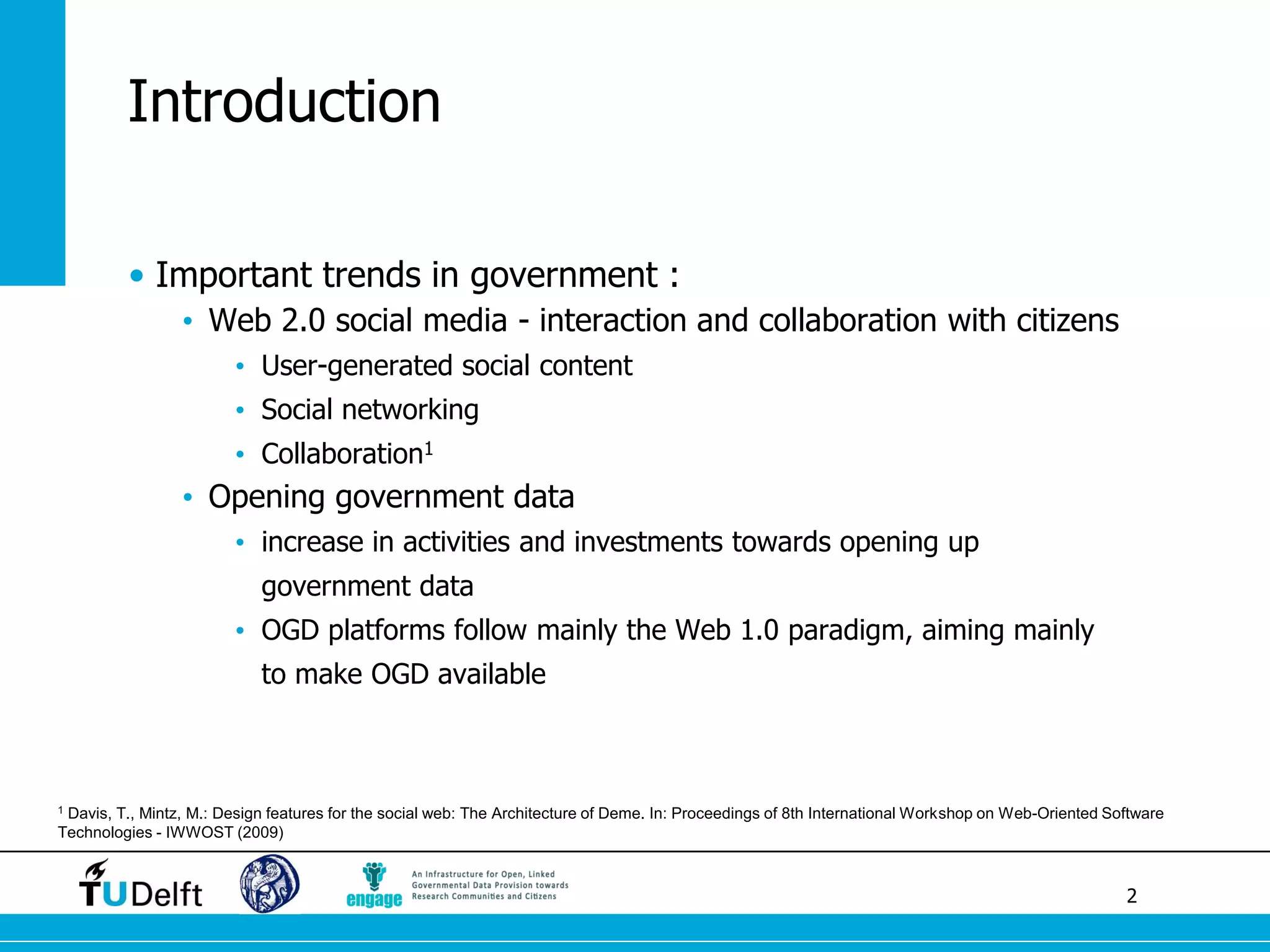 Introduction

• Important trends in government :
  • Web 2.0 social media - interaction and collaboration with citizens
    • User-generated social content
    • Social networking
    • Collaboration$^1$
  • Opening government data
    • increase in activities and investments towards opening up government data
    • OGD platforms follow mainly the Web 1.0 paradigm, aiming mainly to make OGD available

$^1$ Davis, T., Mintz, M.: Design features for the social web: The Architecture of Deme. In: Proceedings of 8th International Workshop on Web-Oriented Software Technologies - IWWOST (2009)

TUDelft

engage An Infrastructure for Open, Linked Governmental Data Provision towards Research Communities and Citizens

2